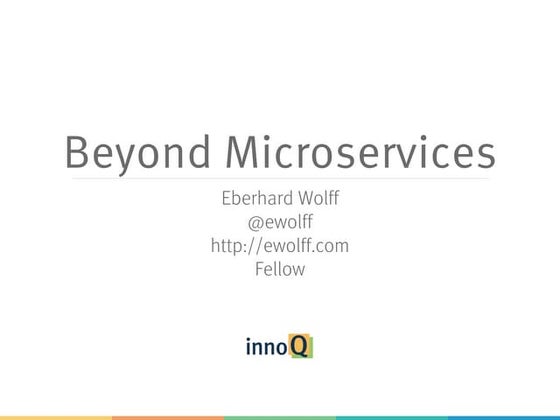 Beyond Microservices

Eberhard Wolff
@ewolff
http://ewolff.com
Fellow

innoQ